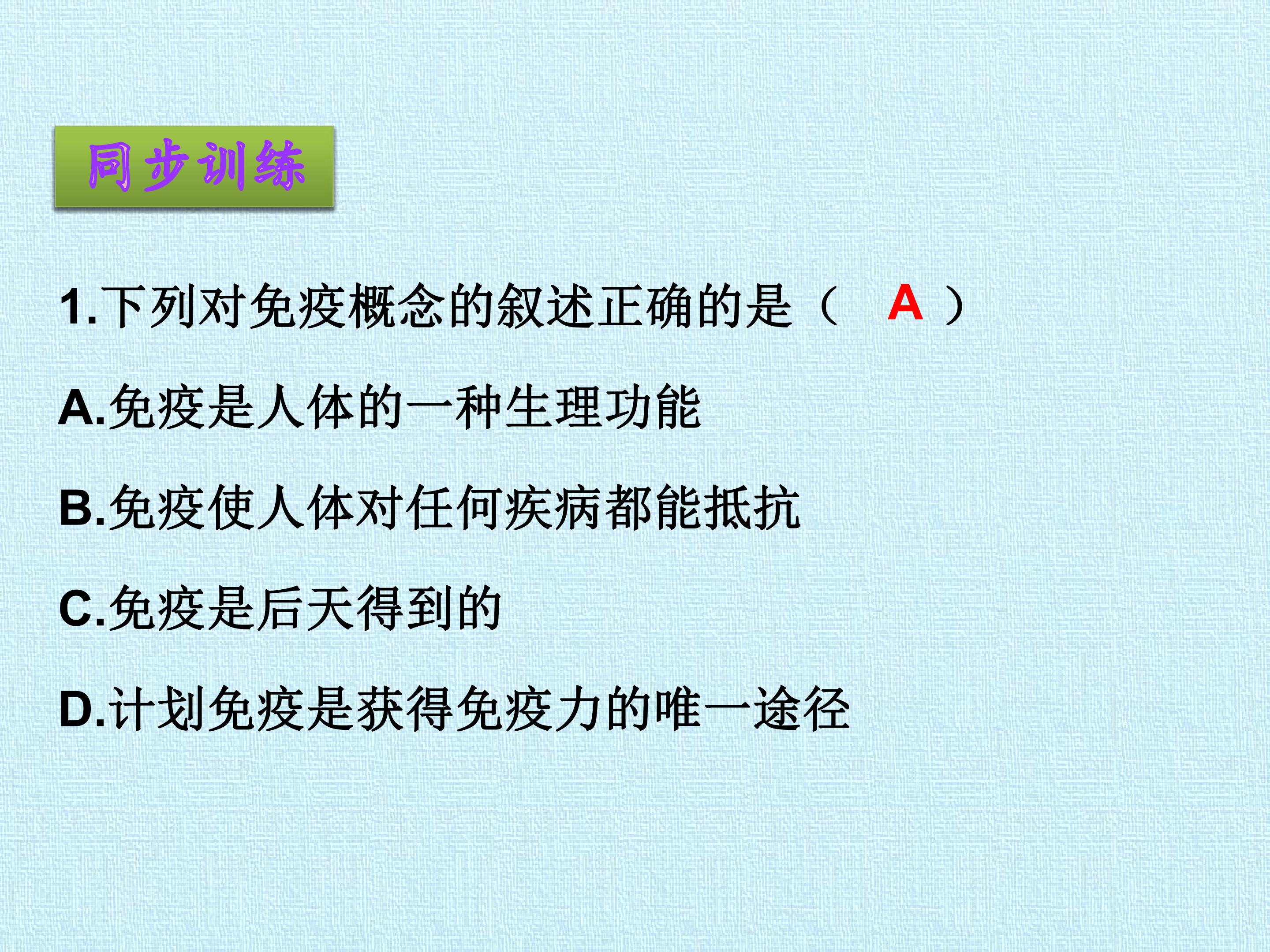 同步训练

1.下列对免疫概念的叙述正确的是（ A ）

A.免疫是人体的一种生理功能

B.免疫使人体对任何疾病都能抵抗

C.免疫是后天得到的

D.计划免疫是获得免疫力的唯一途径